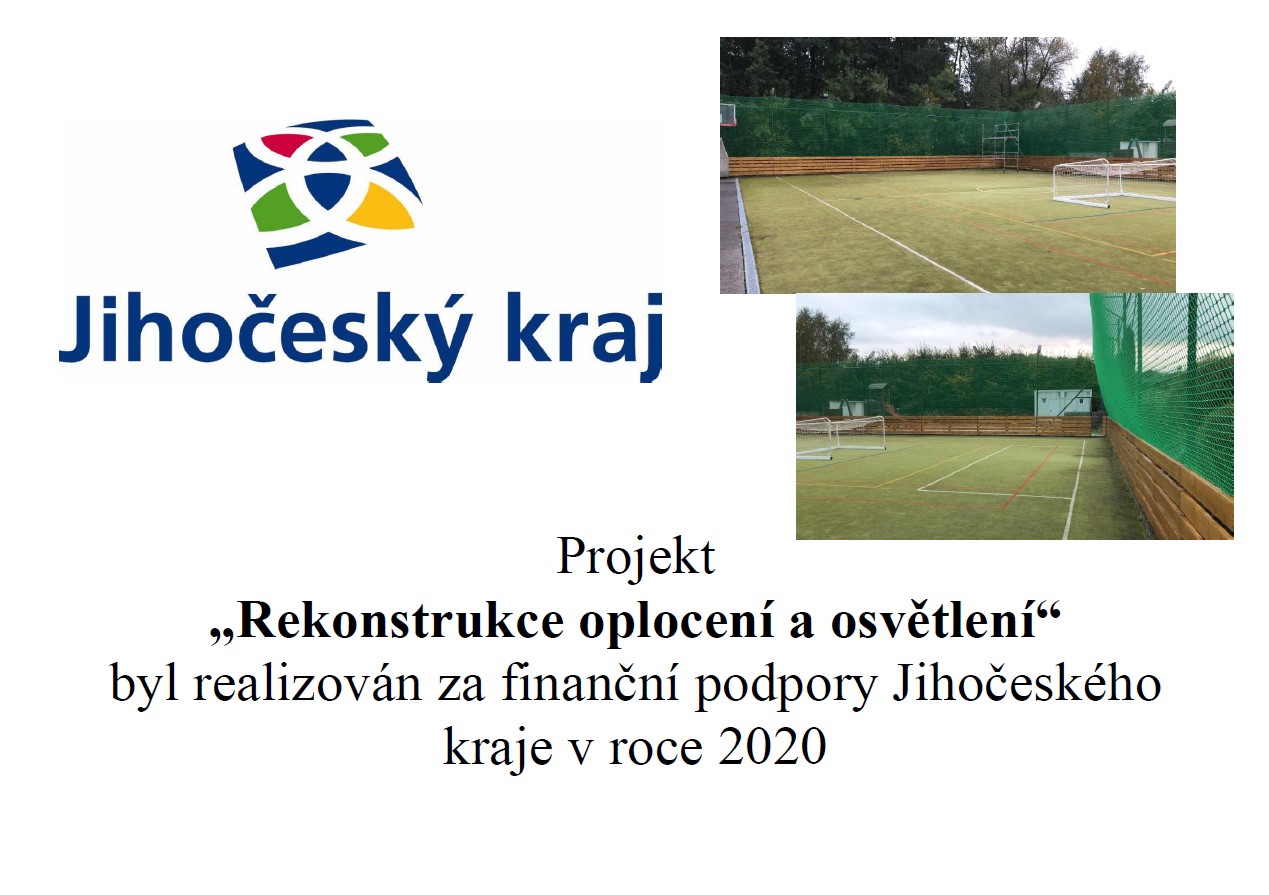 Jihočeský kraj

Projekt
„Rekonstrukce oplocení a osvětlení“
byl realizován za finanční podpory Jihočeského kraje v roce 2020